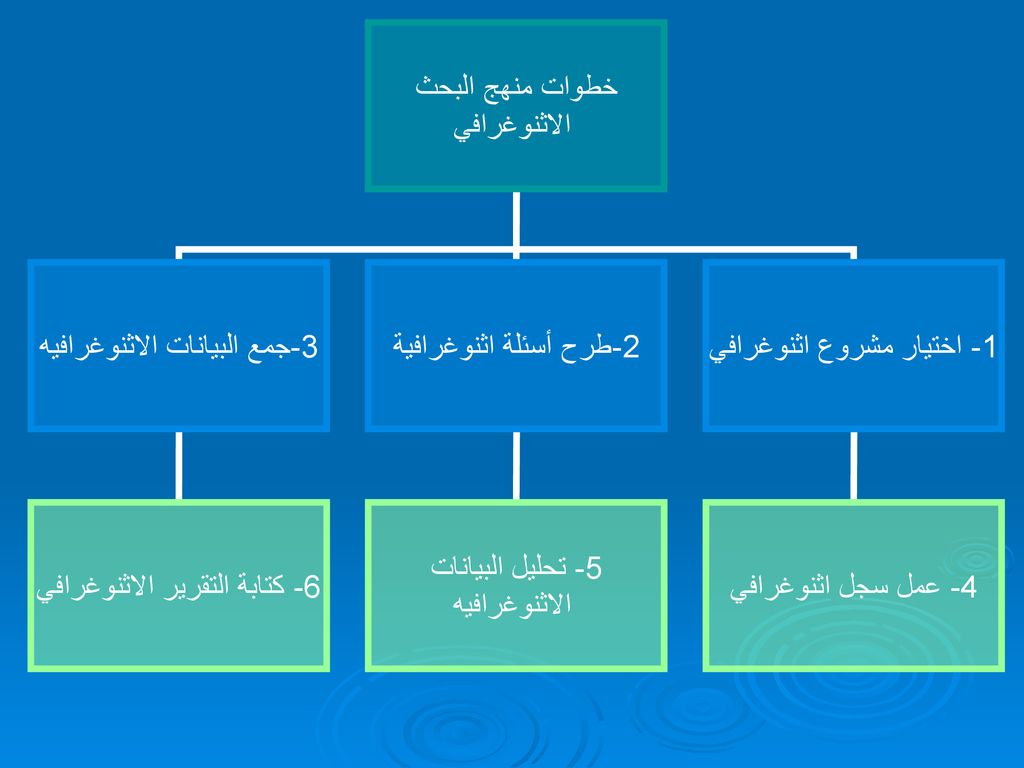 خطوات منهج البحث الاثنوغرافي

1- اختيار مشروع اثنوغرافي

2-طرح أسئلة اثنوغرافية

3-جمع البيانات الاثنوغرافيه

4- عمل سجل اثنوغرافي

5- تحليل البيانات الاثنوغرافيه

6- كتابة التقرير الاثنوغرافي